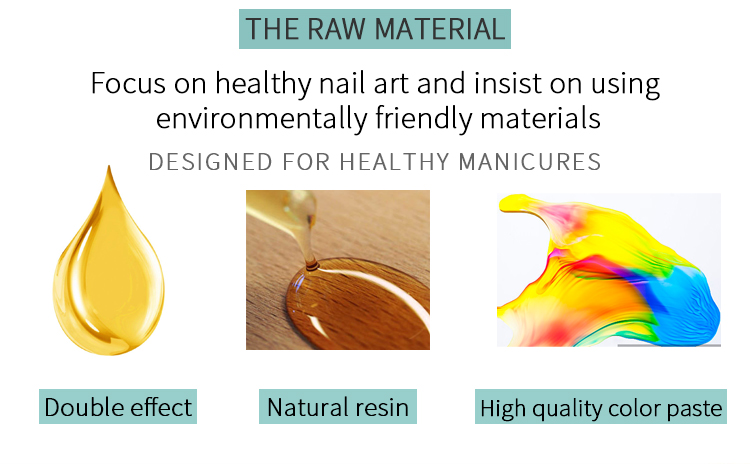 THE RAW MATERIAL

Focus on healthy nail art and insist on using environmentally friendly materials

DESIGNED FOR HEALTHY MANICURES

Double effect

Natural resin

High quality color paste